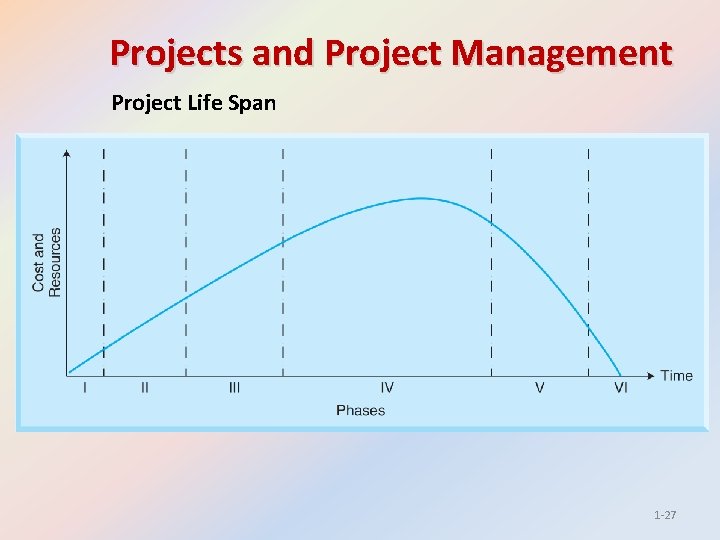 Projects and Project Management

Project Life Span

Cost and Resources

I II III IV V VI

Time

Phases

1-27